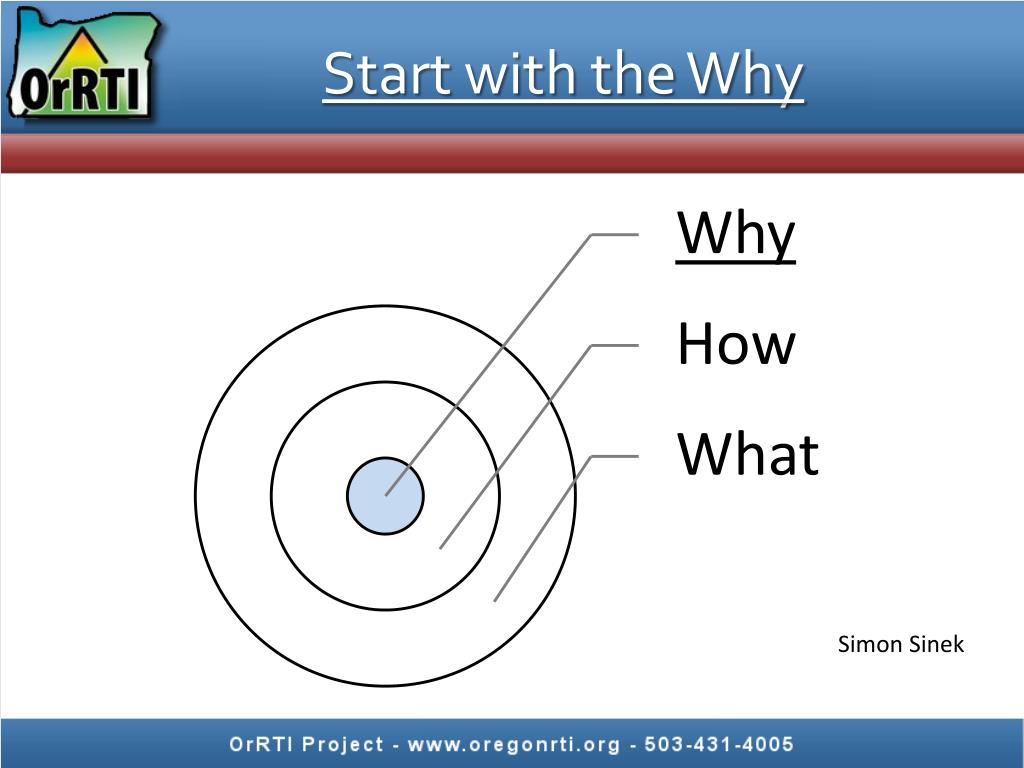 OrRTI

Start with the Why

Why

How

What

Simon Sinek

OrRTI Project - www.oregonrti.org - 503-431-4005